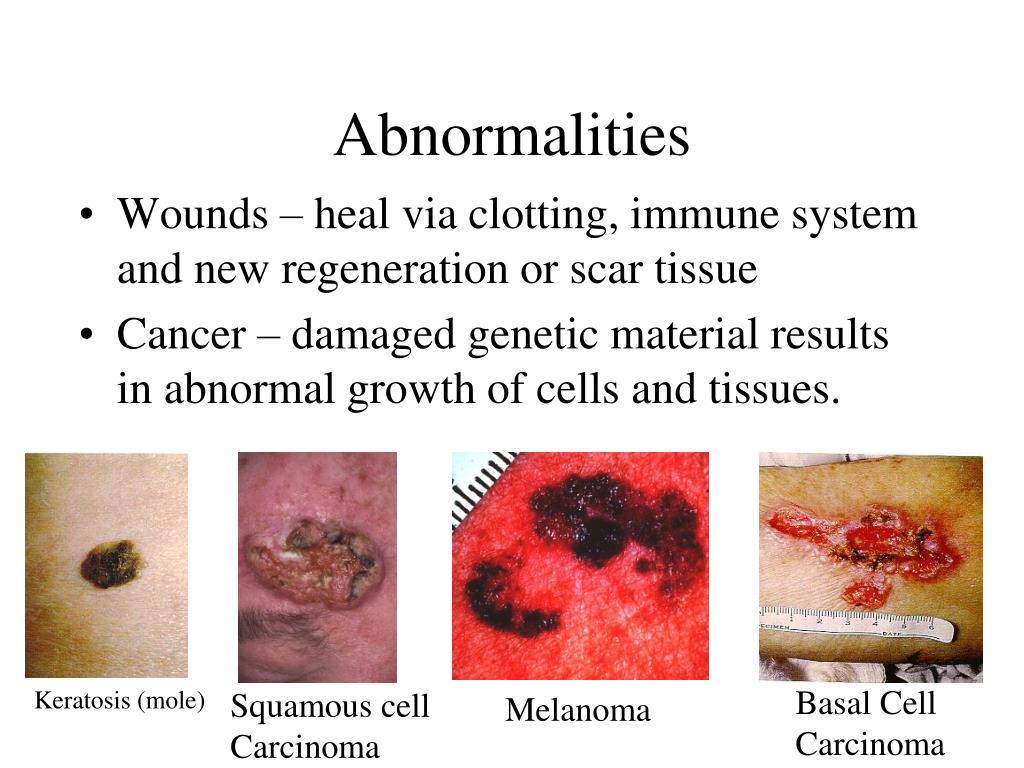 Abnormalities

• Wounds – heal via clotting, immune system and new regeneration or scar tissue
• Cancer – damaged genetic material results in abnormal growth of cells and tissues.

SPECIMEN 1 2 3 4 5 6 DATE

Keratosis (mole)

Squamous cell Carcinoma

Melanoma

Basal Cell Carcinoma